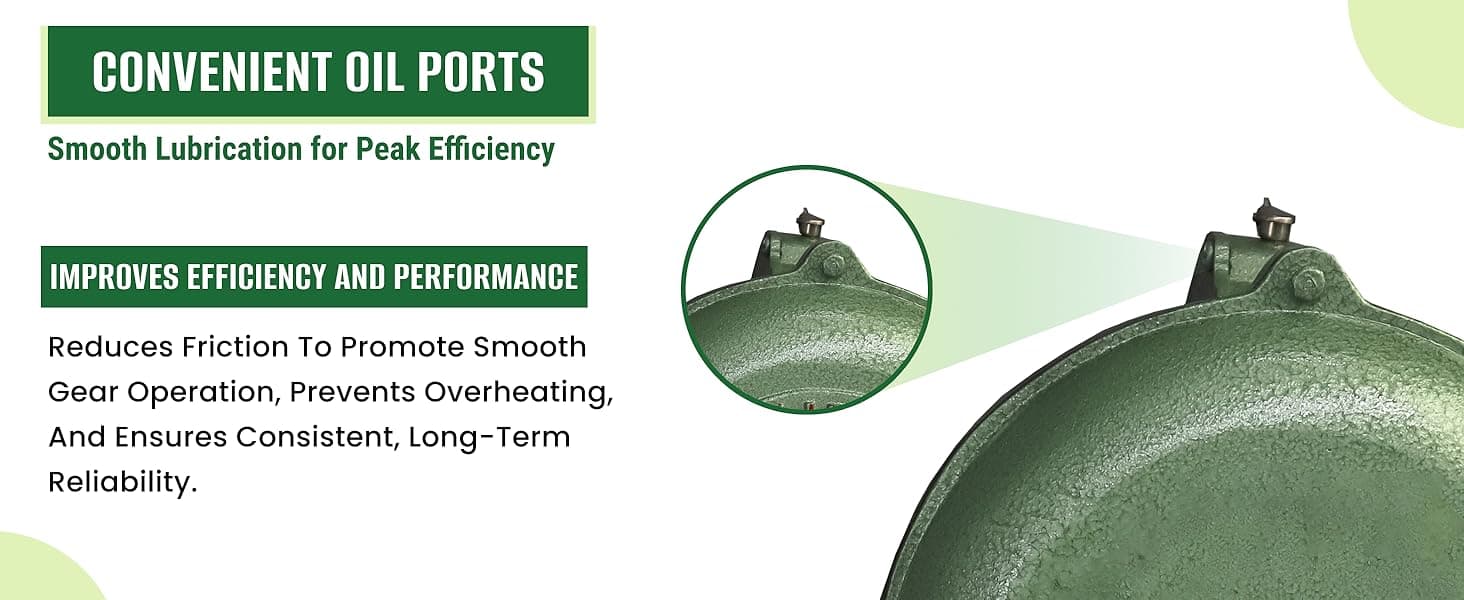 CONVENIENT OIL PORTS

Smooth Lubrication for Peak Efficiency

IMPROVES EFFICIENCY AND PERFORMANCE

Reduces Friction To Promote Smooth Gear Operation, Prevents Overheating, And Ensures Consistent, Long-Term Reliability.